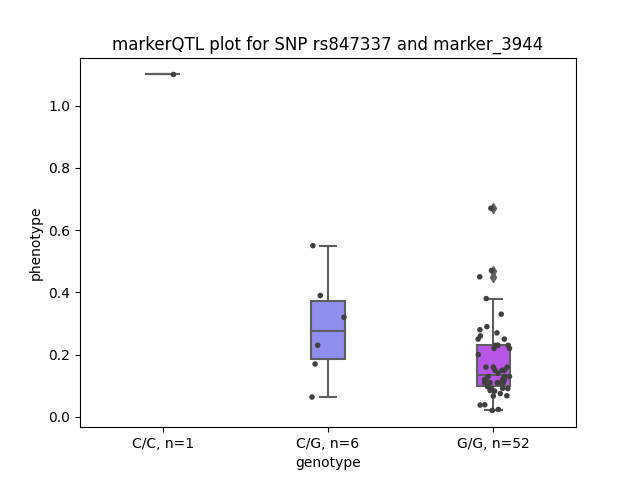 markerQTL plot for SNP rs847337 and marker_3944

phenotype

1.0
0.8
0.6
0.4
0.2
0.0

C/C, n=1
C/G, n=6
G/G, n=52

genotype